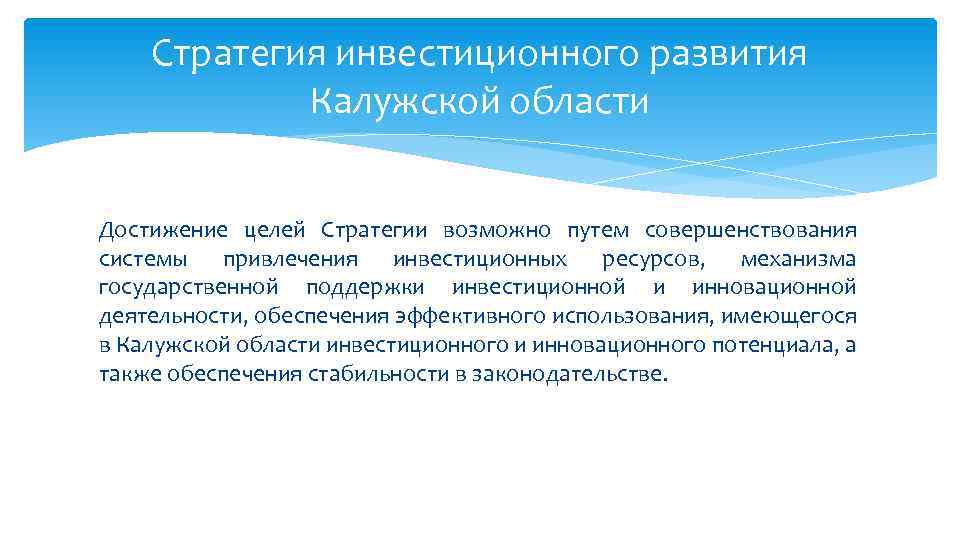 Стратегия инвестиционного развития Калужской области

Достижение целей Стратегии возможно путем совершенствования системы привлечения инвестиционных ресурсов, механизма государственной поддержки инвестиционной и инновационной деятельности, обеспечения эффективного использования, имеющегося в Калужской области инвестиционного и инновационного потенциала, а также обеспечения стабильности в законодательстве.